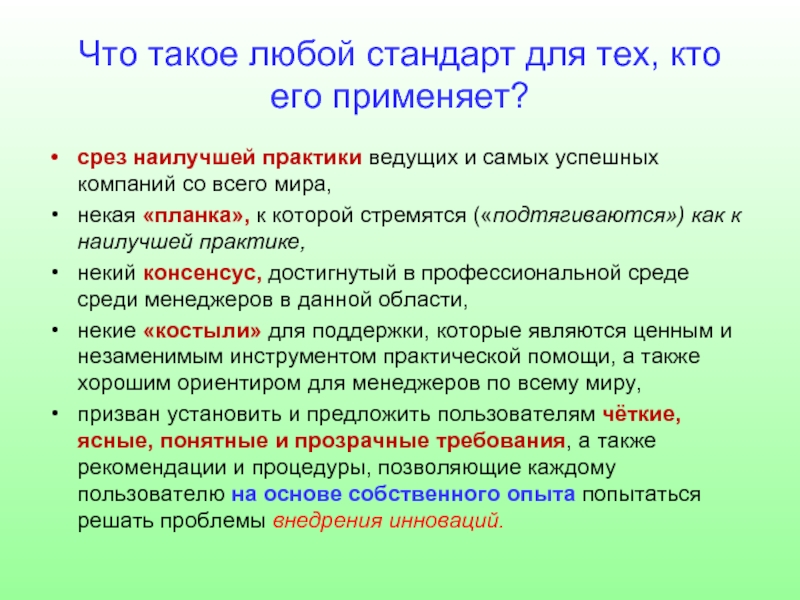 Что такое любой стандарт для тех, кто его применяет?

• срез наилучшей практики ведущих и самых успешных компаний со всего мира,
• некая «планка», к которой стремятся («подтягиваются») как к наилучшей практике,
• некий консенсус, достигнутый в профессиональной среде среди менеджеров в данной области,
• некие «костыли» для поддержки, которые являются ценным и незаменимым инструментом практической помощи, а также хорошим ориентиром для менеджеров по всему миру,
• призван установить и предложить пользователям чёткие, ясные, понятные и прозрачные требования, а также рекомендации и процедуры, позволяющие каждому пользователю на основе собственного опыта попытаться решать проблемы внедрения инноваций.